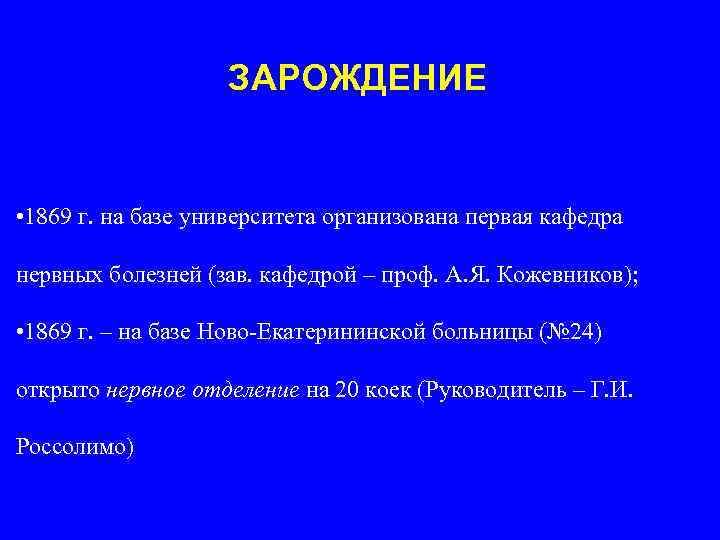 ЗАРОЖДЕНИЕ

•1869 г. на базе университета организована первая кафедра нервных болезней (зав. кафедрой – проф. А.Я. Кожевников);

•1869 г. – на базе Ново-Екатерининской больницы (№24) открыто нервное отделение на 20 коек (Руководитель – Г.И. Россолимо)